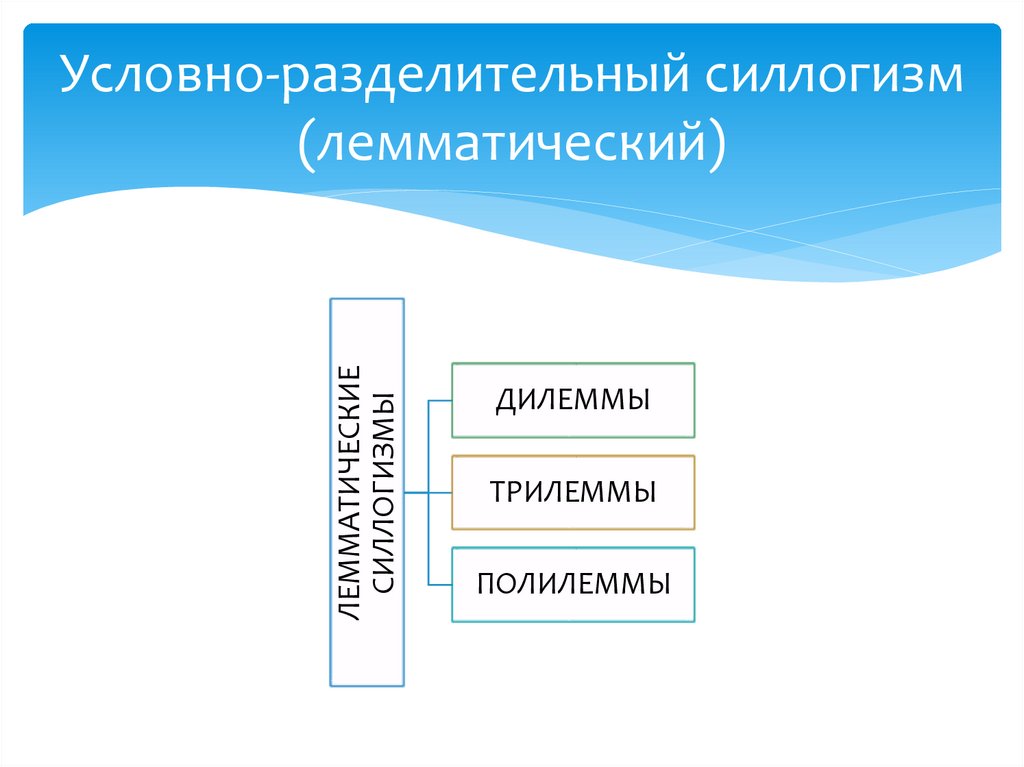 Условно-разделительный силлогизм (лемматический)

ЛЕММАТИЧЕСКИЕ СИЛЛОГИЗМЫ

ДИЛЕММЫ

ТРИЛЕММЫ

ПОЛИЛЕММЫ